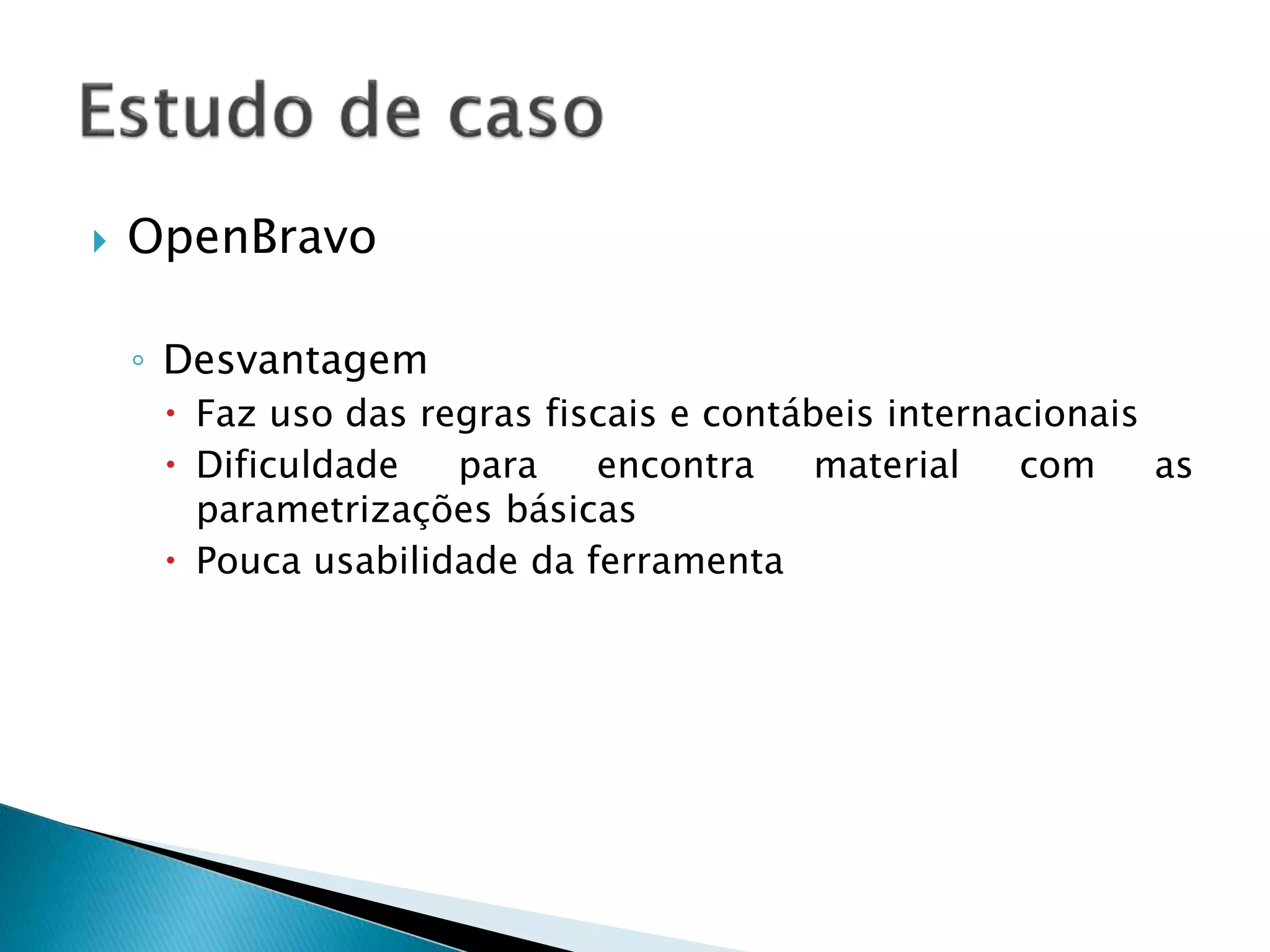 Estudo de caso

OpenBravo

Desvantagem

Faz uso das regras fiscais e contábeis internacionais

Dificuldade para encontra material com as parametrizações básicas

Pouca usabilidade da ferramenta